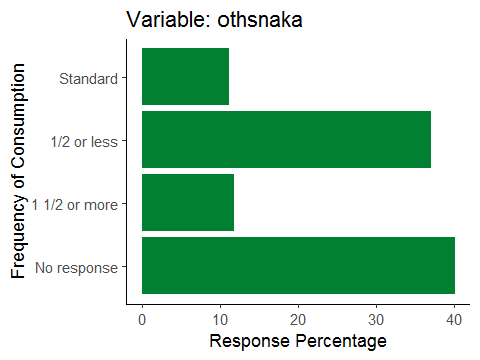 Variable: othsnaka

Frequency of Consumption

Standard
1/2 or less
1 1/2 or more
No response

0
10
20
30
40

Response Percentage